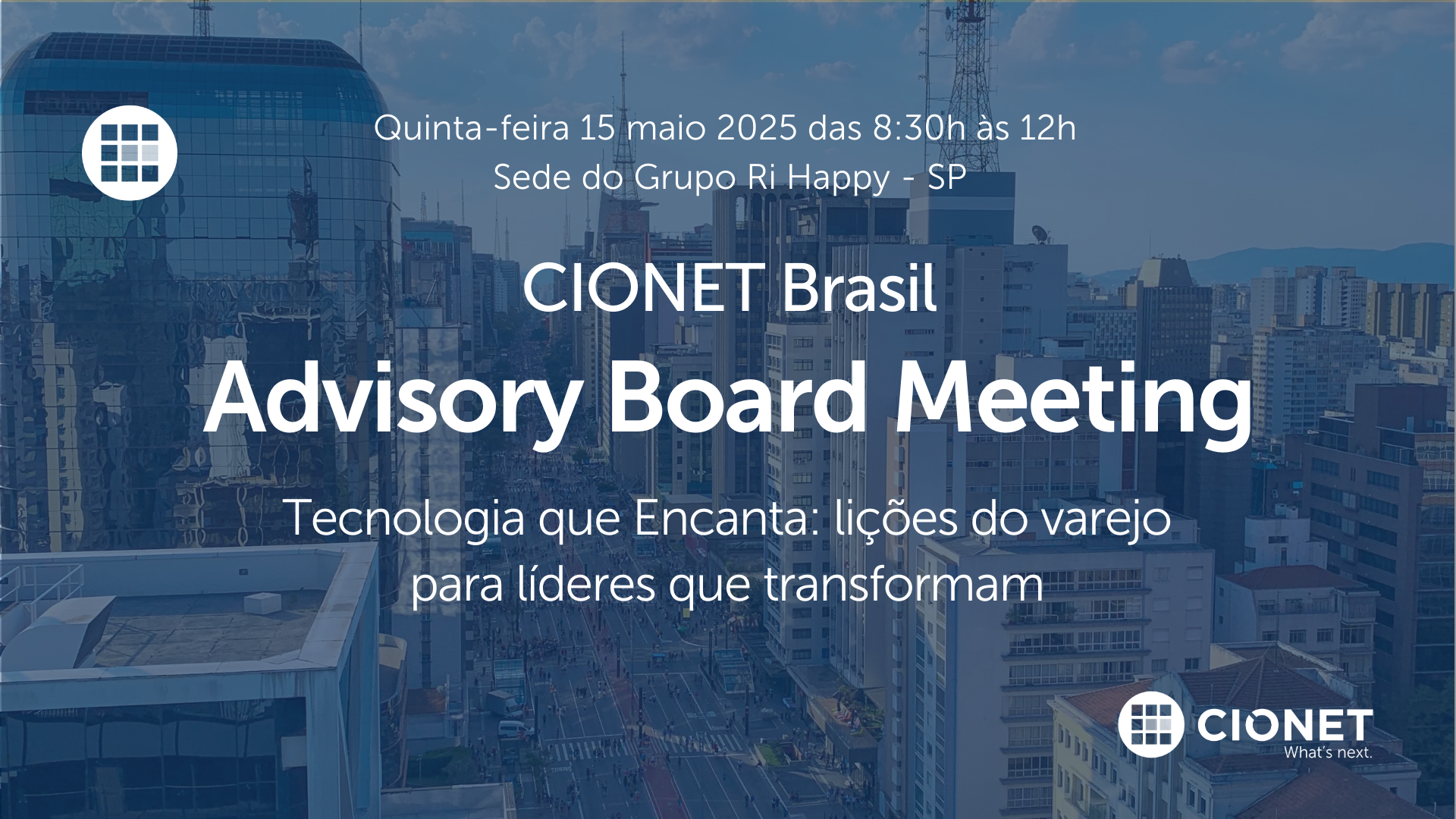 Quinta-feira 15 maio 2025 das 8:30h às 12h
Sede do Grupo Ri Happy - SP

CIONET Brasil
Advisory Board Meeting

Tecnologia que Encanta: lições do varejo para líderes que transformam

CIONET
What's next.